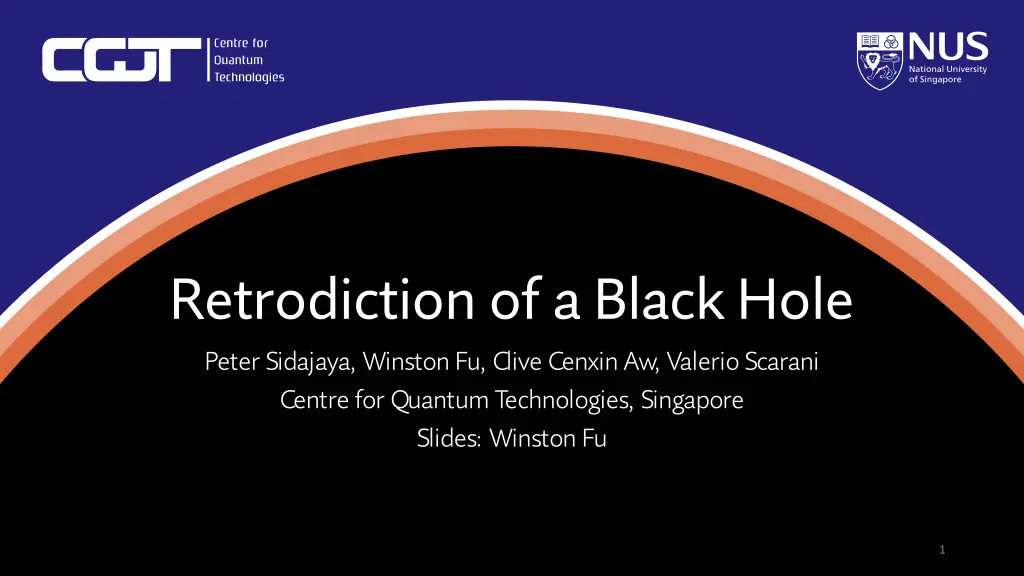 CQT Centre for Quantum Technologies

NUS National University of Singapore

Retrodiction of a Black Hole

Peter Sidajaya, Winston Fu, Clive Cenxin Aw, Valerio Scarani

Centre for Quantum Technologies, Singapore

Slides: Winston Fu

1